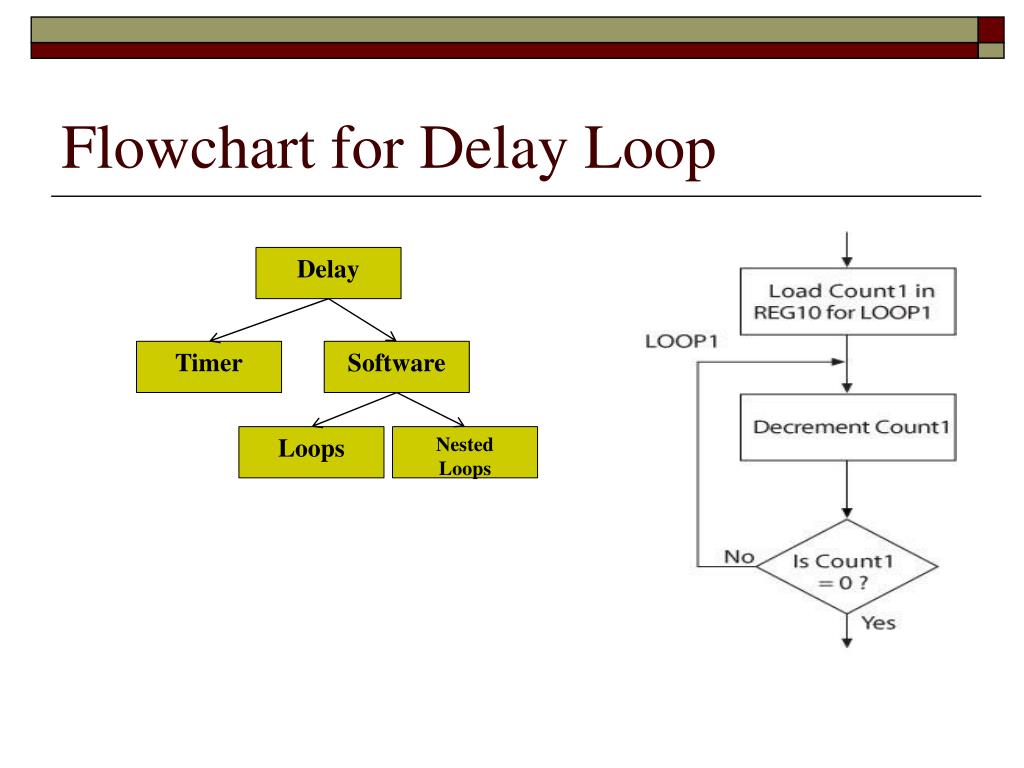 Flowchart for Delay Loop

Delay

Timer

Software

Loops

Nested Loops

Load Count1 in REG10 for LOOP1

LOOP1

Decrement Count1

No

Is Count1 = 0 ?

Yes